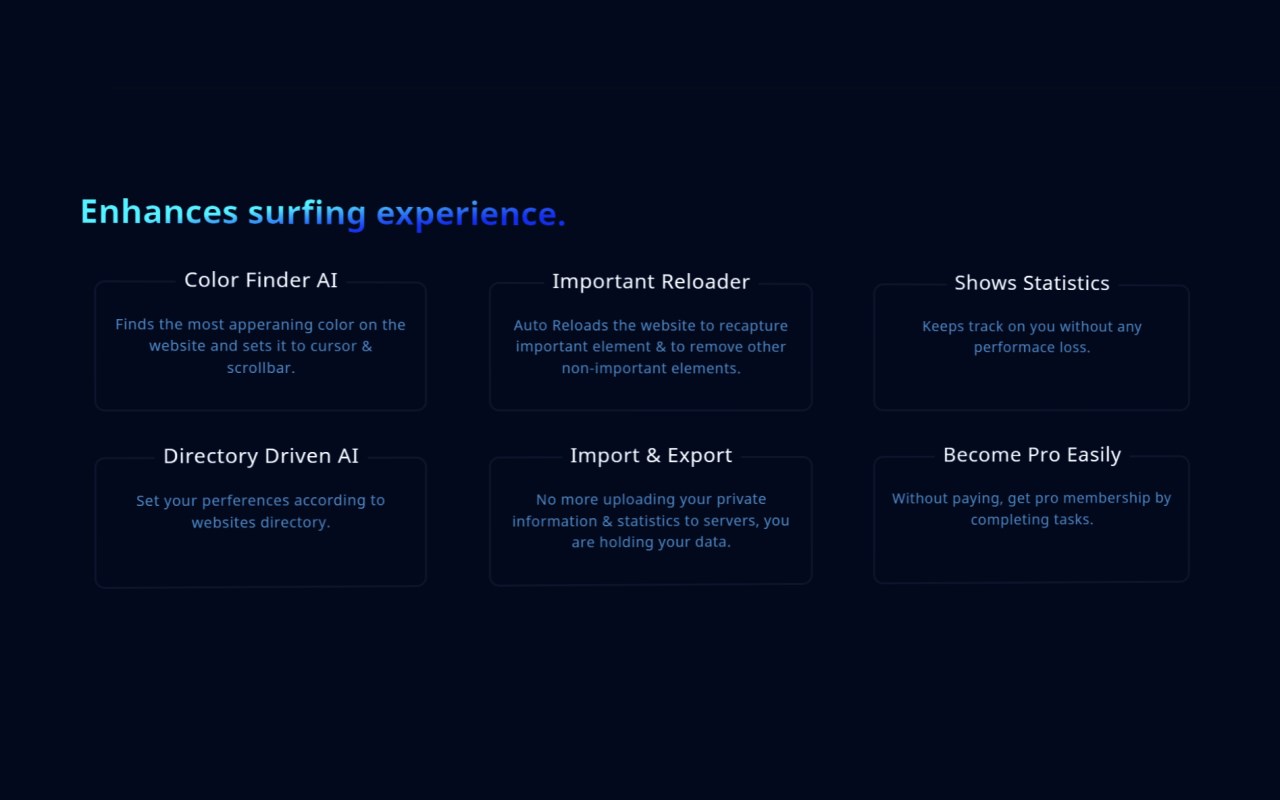 Enhances surfing experience.

Color Finder AI

Finds the most apperaning color on the website and sets it to cursor & scrollbar.

Important Reloader

Auto Reloads the website to recapture important element & to remove other non-important elements.

Shows Statistics

Keeps track on you without any performace loss.

Directory Driven AI

Set your perferences according to websites directory.

Import & Export

No more uploading your private information & statistics to servers, you are holding your data.

Become Pro Easily

Without paying, get pro membership by completing tasks.